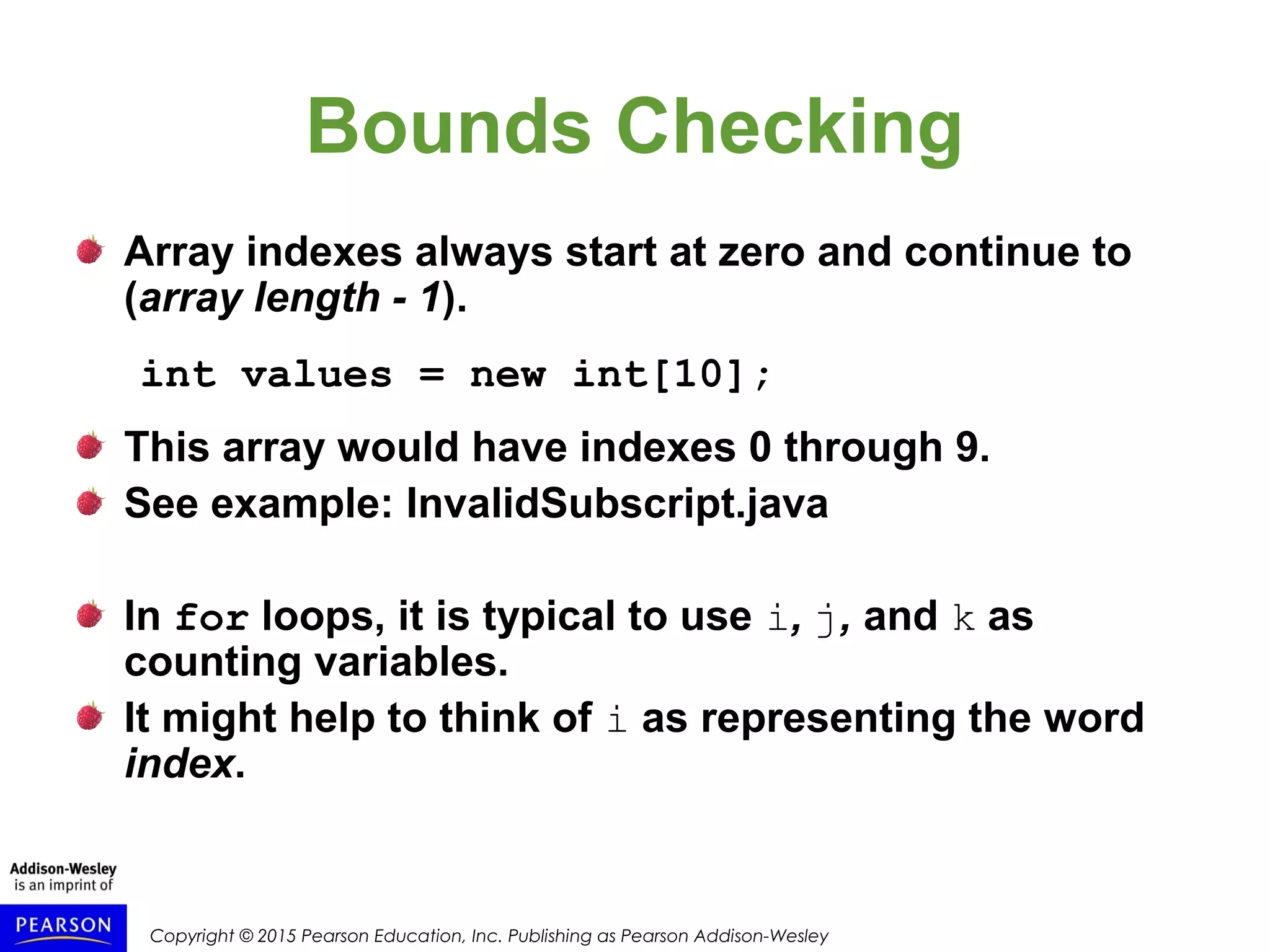 Bounds Checking

Array indexes always start at zero and continue to (array length - 1).

int values = new int[10];

This array would have indexes 0 through 9.

See example: InvalidSubscript.java

In for loops, it is typical to use i, j, and k as counting variables.

It might help to think of i as representing the word index.

Addison-Wesley is an imprint of

PEARSON

Copyright © 2015 Pearson Education, Inc. Publishing as Pearson Addison-Wesley